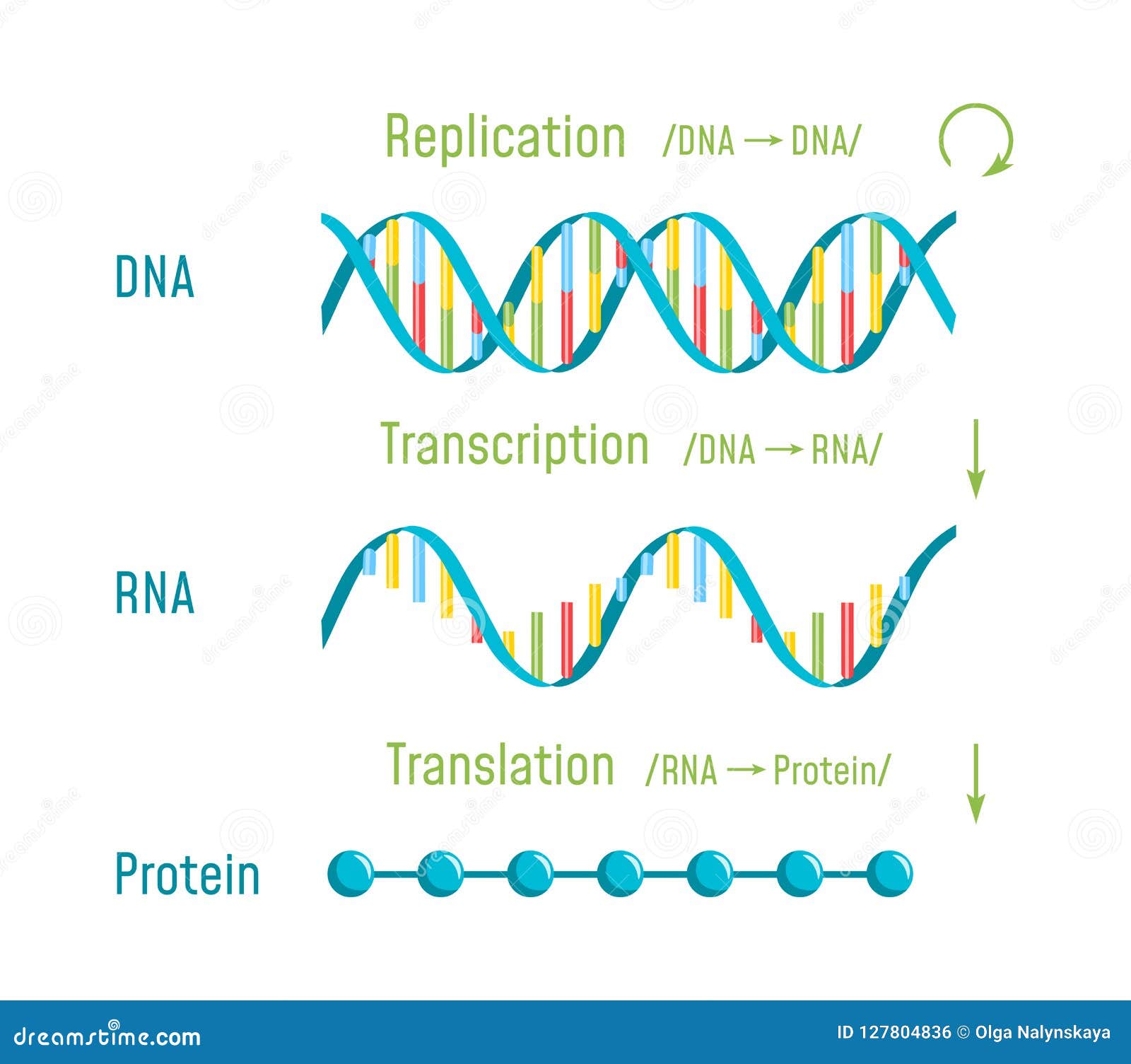 Replication /DNA → DNA/

DNA

Transcription /DNA → RNA/

RNA

Translation /RNA → Protein/

Protein

dreamstime.com

ID 127804836 © Olga Nalynskaya